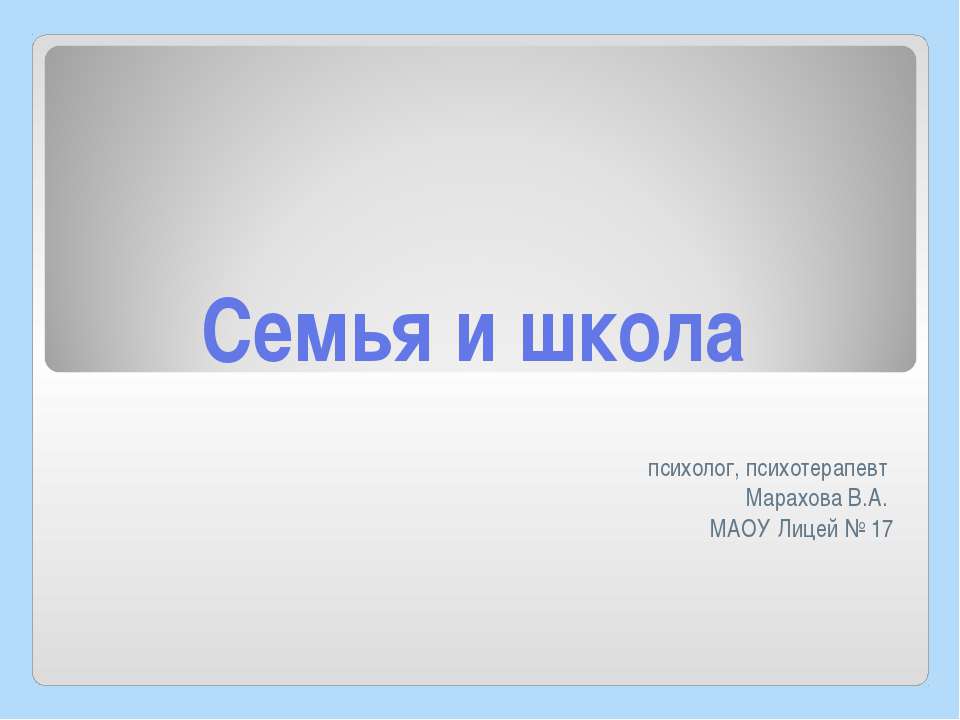 Семья и школа

психолог, психотерапевт
Марахова В.А.
МАОУ Лицей № 17